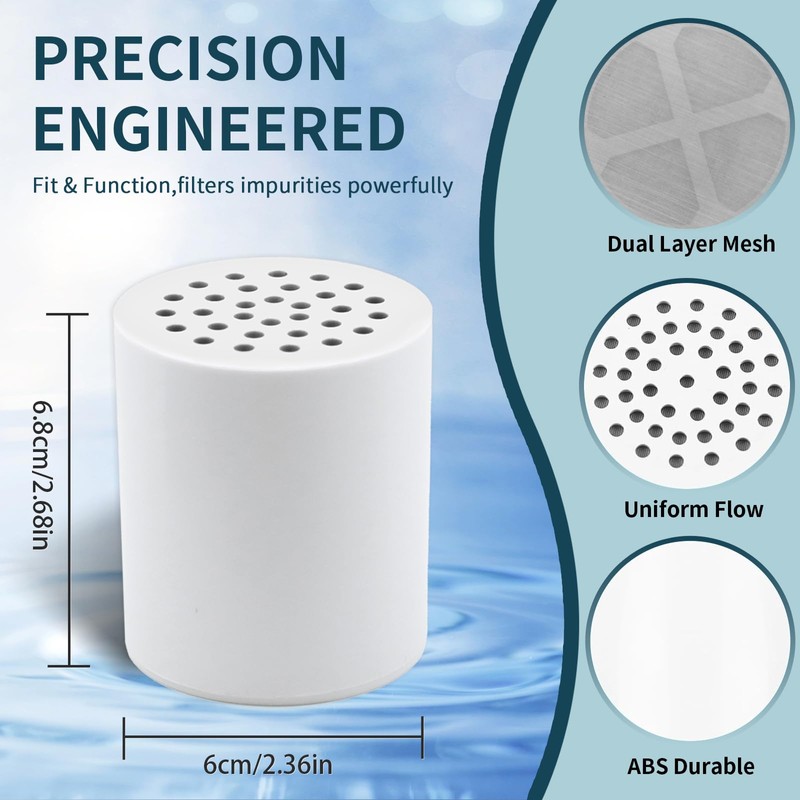 PRECISION ENGINEERED

Fit & Function,filters impurities powerfully

6.8cm/2.68in

6cm/2.36in

Dual Layer Mesh

Uniform Flow

ABS Durable